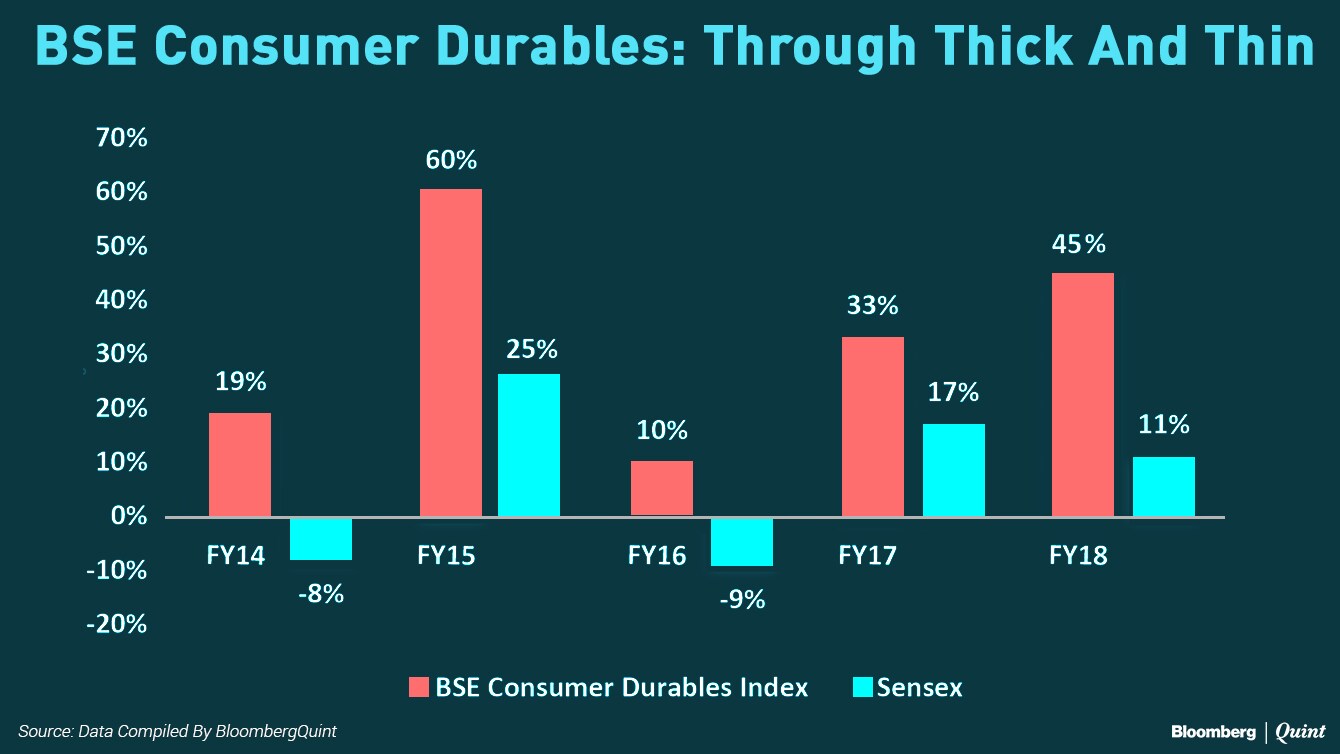 BSE Consumer Durables: Through Thick And Thin

70%
60%
50%
40%
30%
20%
10%
0%
-10%
-20%

19%
-8%
60%
25%
10%
-9%
33%
17%
45%
11%

FY14
FY15
FY16
FY17
FY18

BSE Consumer Durables Index
Sensex

Source: Data Compiled By BloombergQuint

Bloomberg | Quint